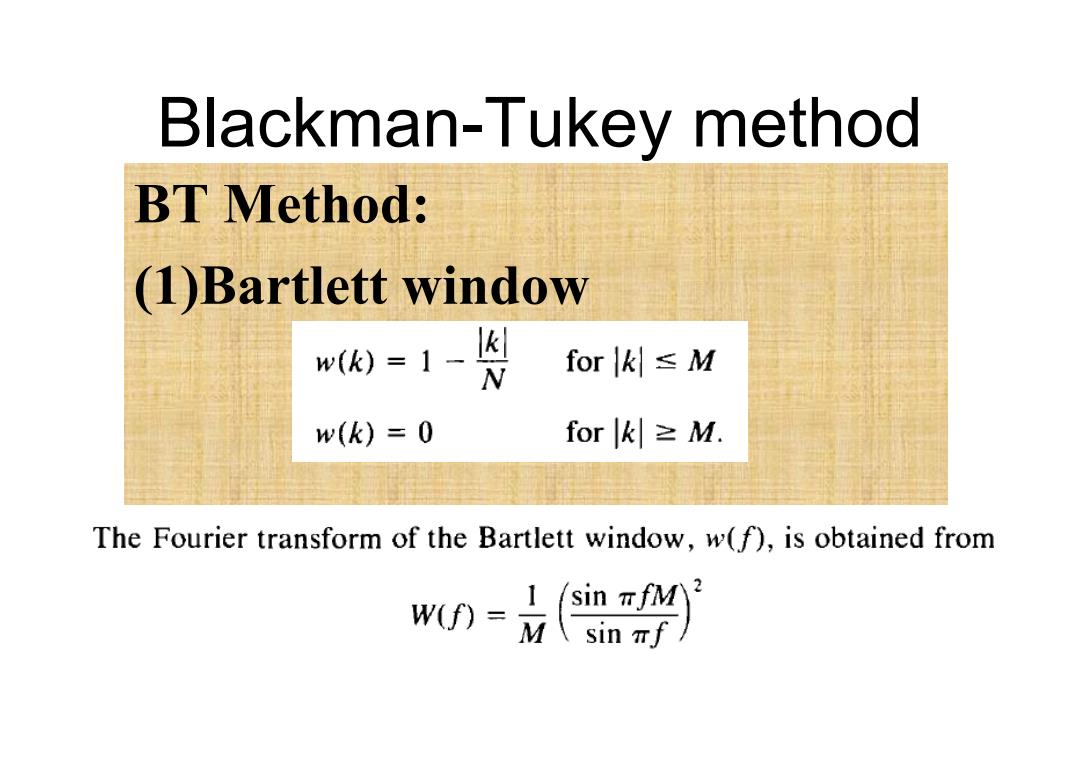 Blackman-Tukey method

BT Method:

(1)Bartlett window

$w(k) = 1 - \frac{|k|}{N}$ for $|k| \leq M$

$w(k) = 0$ for $|k| \geq M$.

The Fourier transform of the Bartlett window, $w(f)$, is obtained from

$W(f) = \frac{1}{M}\left(\frac{\sin \pi f M}{\sin \pi f}\right)^2$